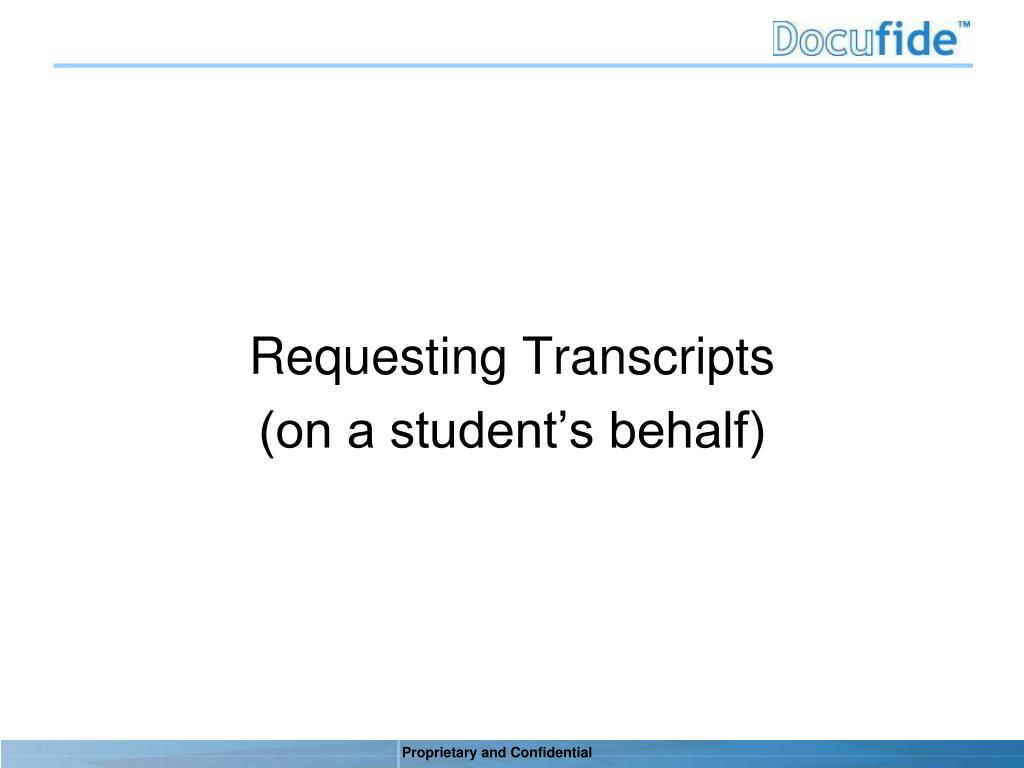 Docufide™

Requesting Transcripts
(on a student’s behalf)

Proprietary and Confidential